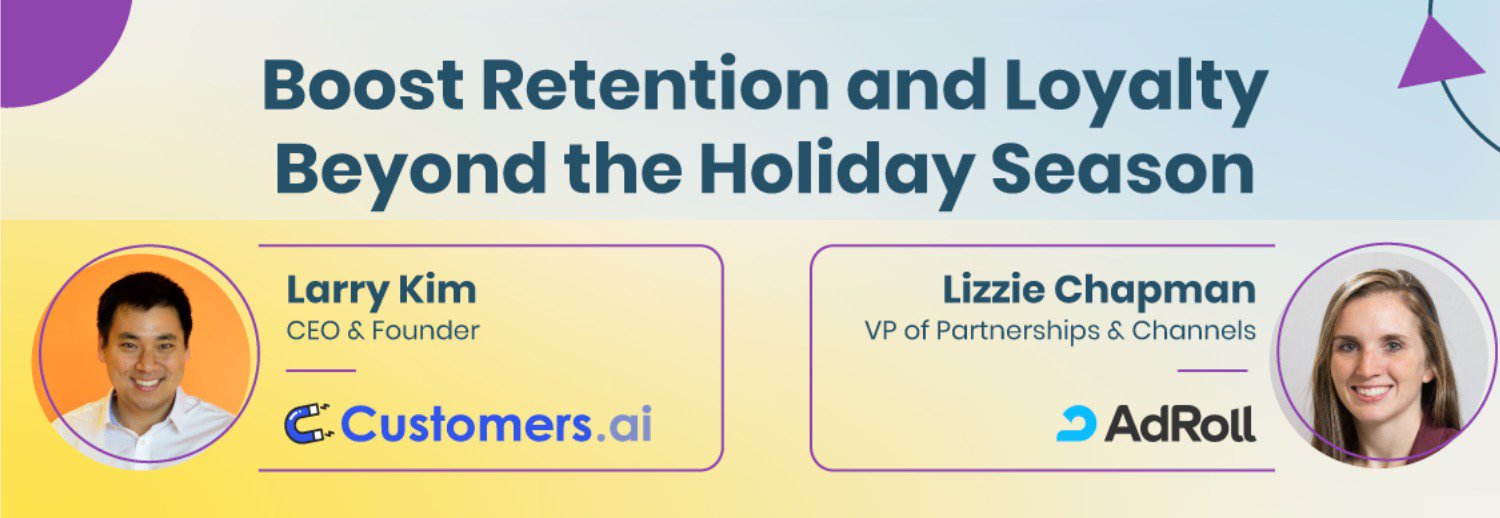 Boost Retention and Loyalty Beyond the Holiday Season

Larry Kim
CEO & Founder

Customers.ai

Lizzie Chapman
VP of Partnerships & Channels

AdRoll